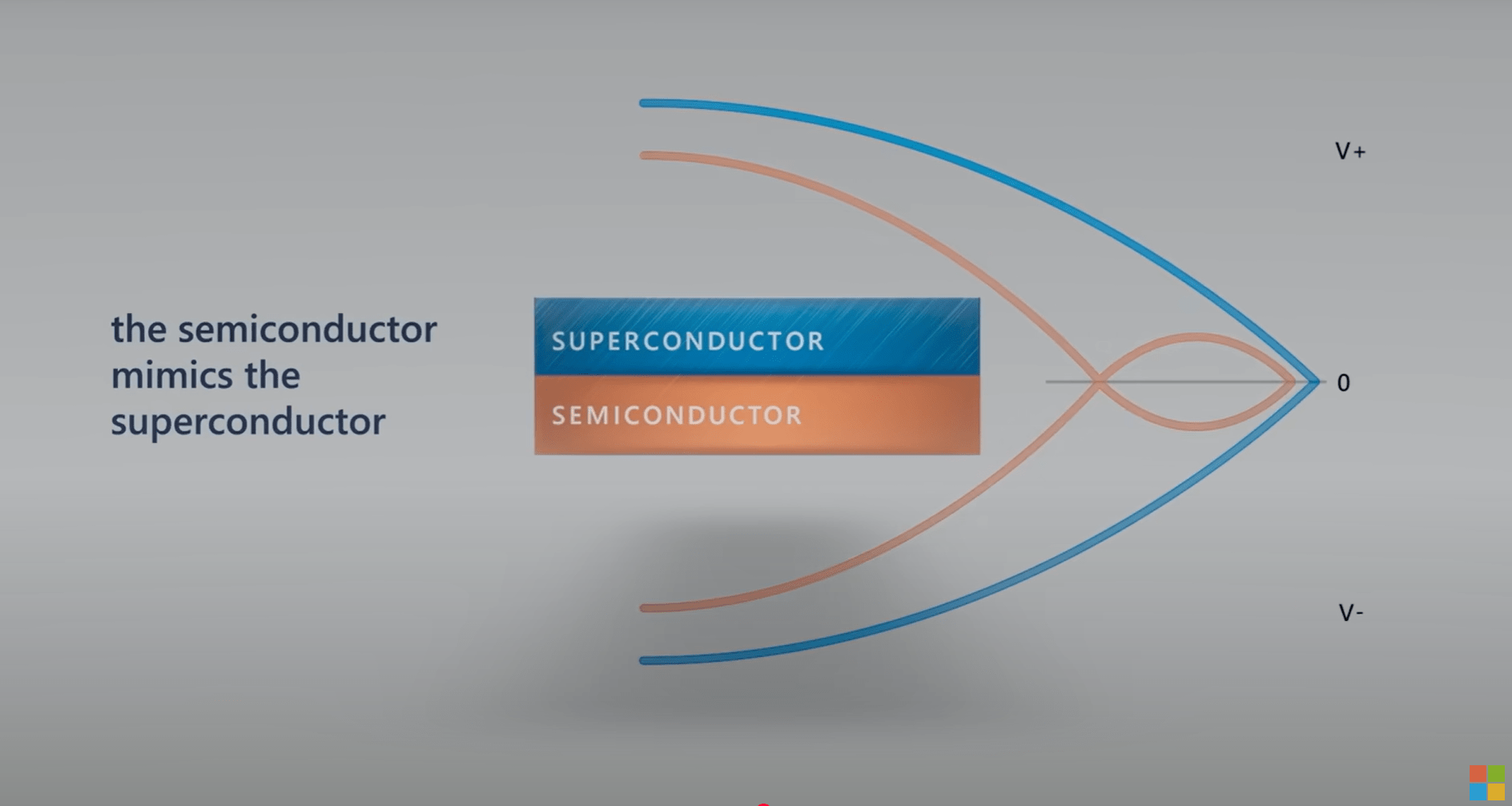 the semiconductor mimics the superconductor

SUPERCONDUCTOR

SEMICONDUCTOR

V+

0

V-